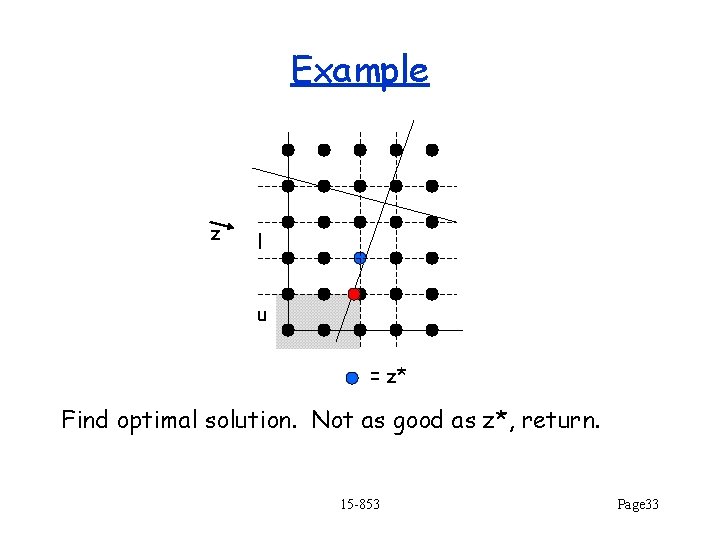 Example

z

l

u

= z*

Find optimal solution. Not as good as z*, return.

15-853

Page33